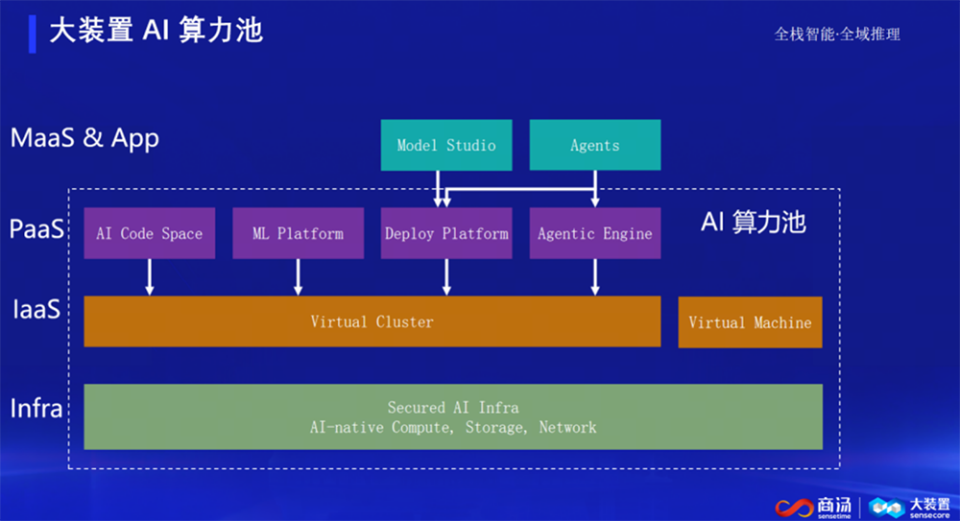 大装置 AI 算力池

全栈智能·全域推理

MaaS & App

Model Studio

Agents

PaaS

AI Code Space

ML Platform

Deploy Platform

Agentic Engine

AI 算力池

IaaS

Virtual Cluster

Virtual Machine

Infra

Secured AI Infra
AI-native Compute, Storage, Network

商汤 sensetime

大装置 sensecore